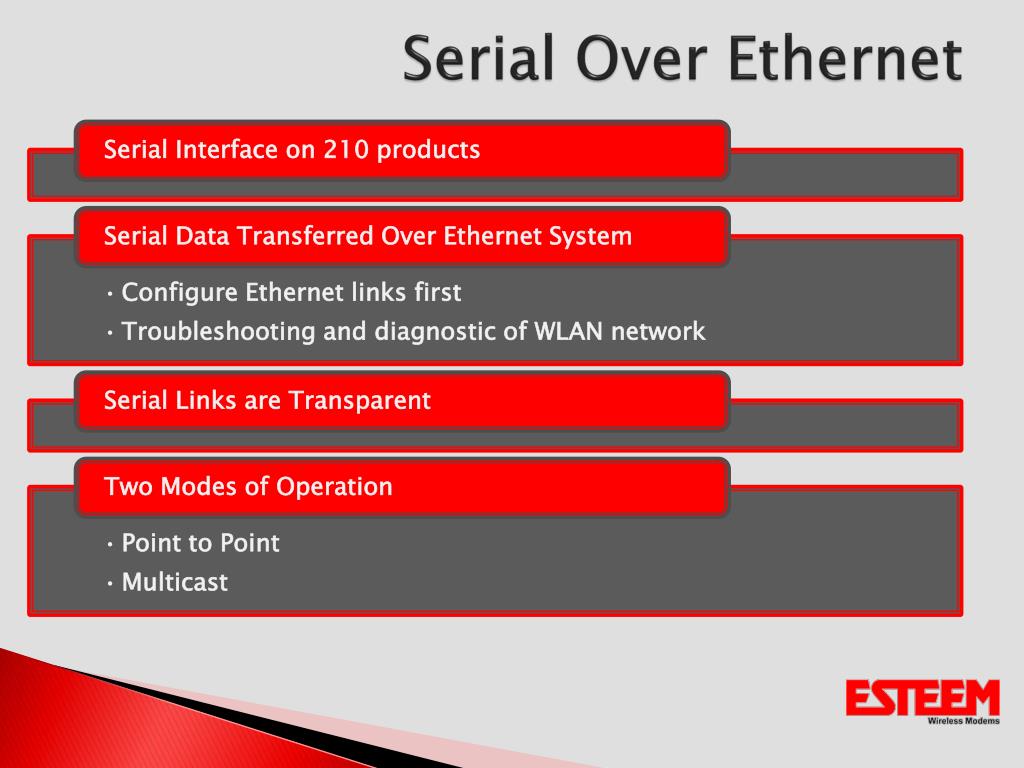 Serial Over Ethernet

Serial Interface on 210 products

Serial Data Transferred Over Ethernet System

• Configure Ethernet links first
• Troubleshooting and diagnostic of WLAN network

Serial Links are Transparent

Two Modes of Operation

• Point to Point
• Multicast

ESTEEM
Wireless Modems